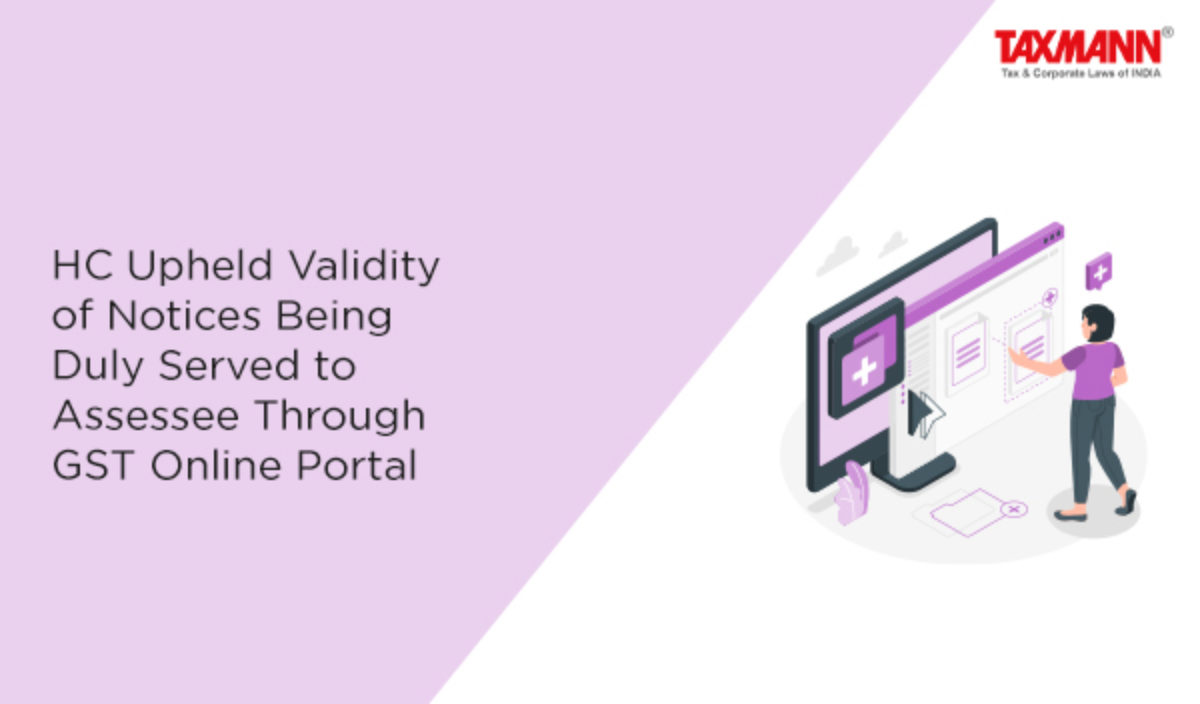 TAXMANN®
Tax & Corporate Laws of INDIA

HC Upheld Validity of Notices Being Duly Served to Assessee Through GST Online Portal